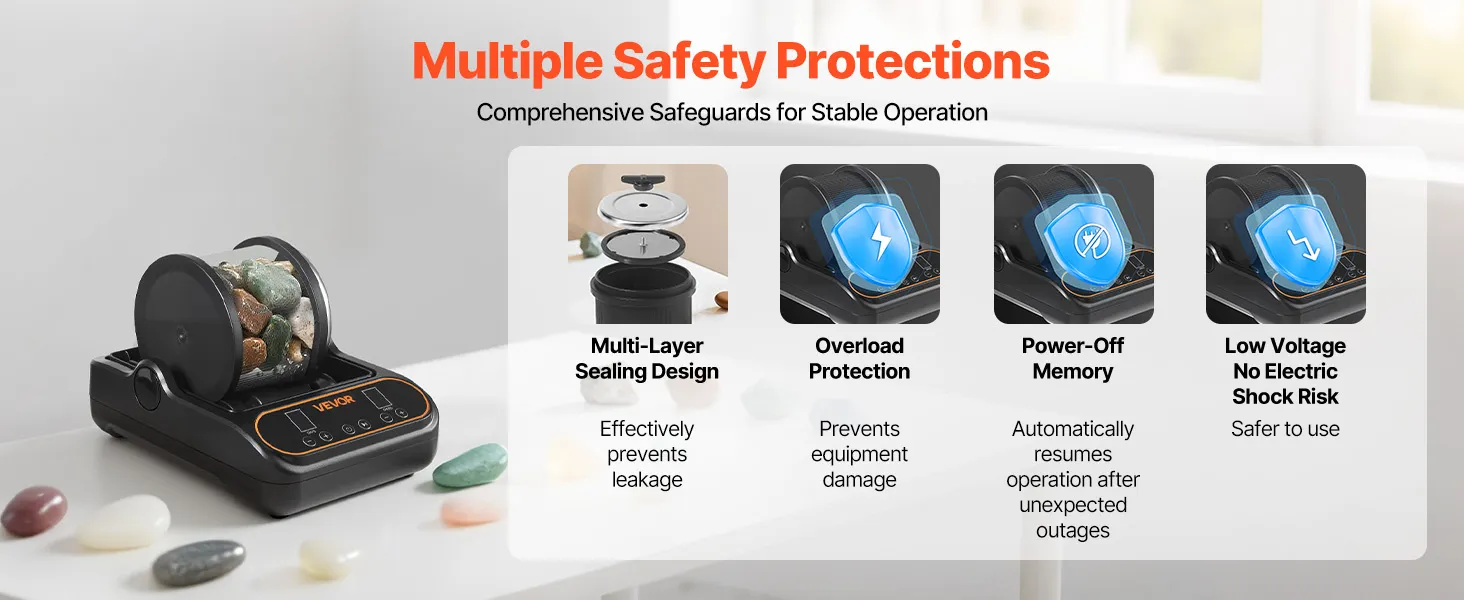 Multiple Safety Protections

Comprehensive Safeguards for Stable Operation

VEVOR

Multi-Layer Sealing Design

Effectively prevents leakage

Overload Protection

Prevents equipment damage

Power-Off Memory

Automatically resumes operation after unexpected outages

Low Voltage No Electric Shock Risk

Safer to use